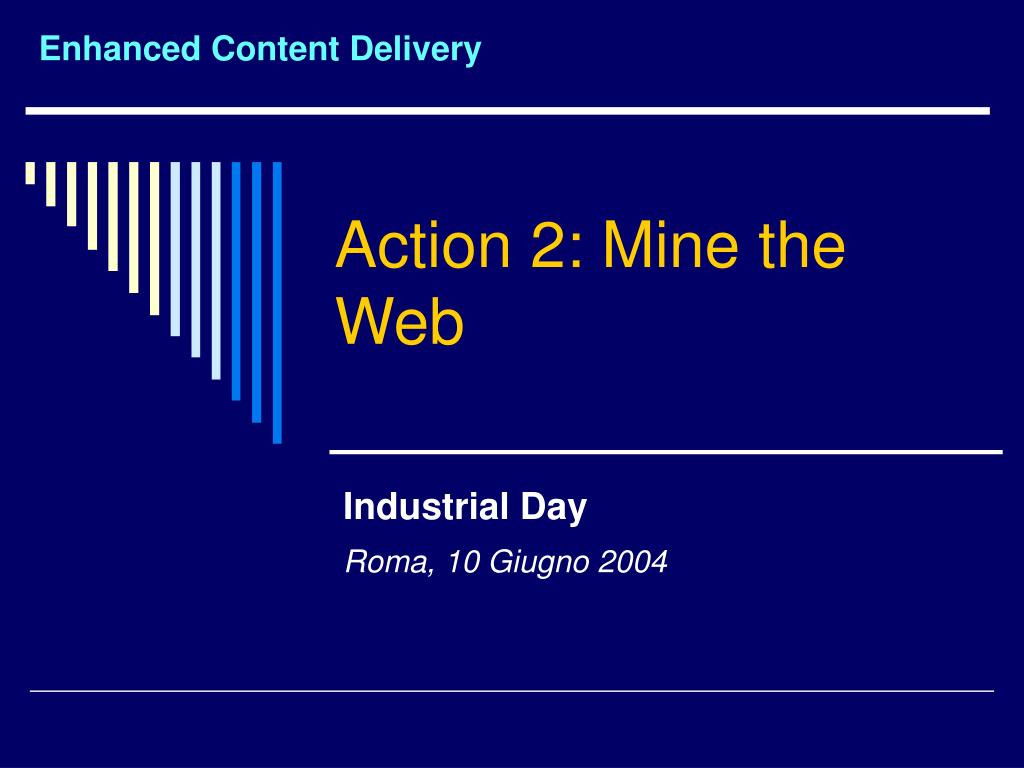 Enhanced Content Delivery

Action 2: Mine the Web

Industrial Day

Roma, 10 Giugno 2004